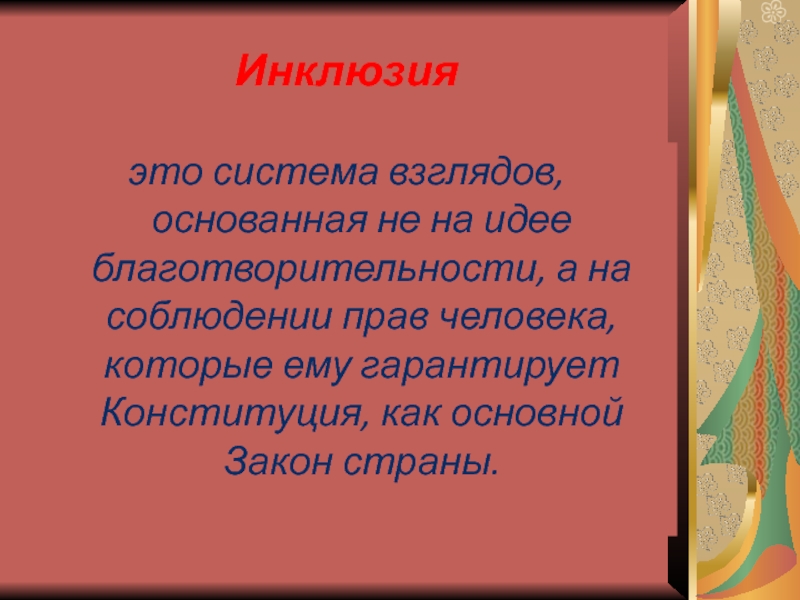 Инклюзия

это система взглядов, основанная не на идее благотворительности, а на соблюдении прав человека, которые ему гарантирует Конституция, как основной Закон страны.